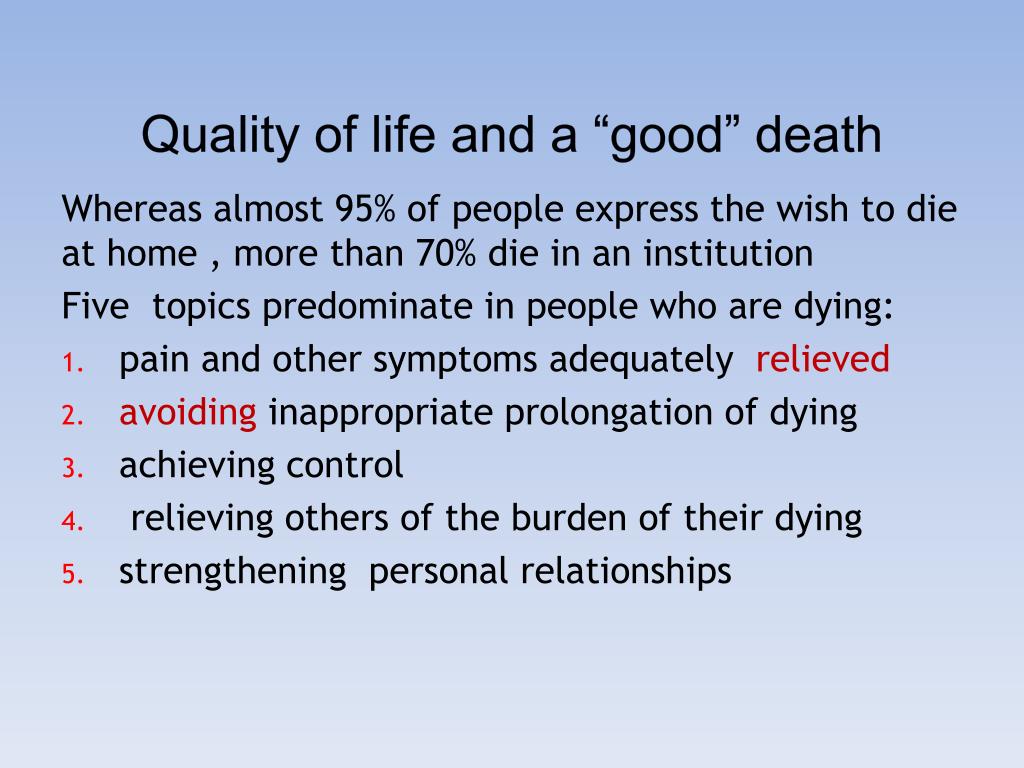 Quality of life and a “good” death

Whereas almost 95% of people express the wish to die at home , more than 70% die in an institution

Five topics predominate in people who are dying:

1. pain and other symptoms adequately relieved
2. avoiding inappropriate prolongation of dying
3. achieving control
4. relieving others of the burden of their dying
5. strengthening personal relationships